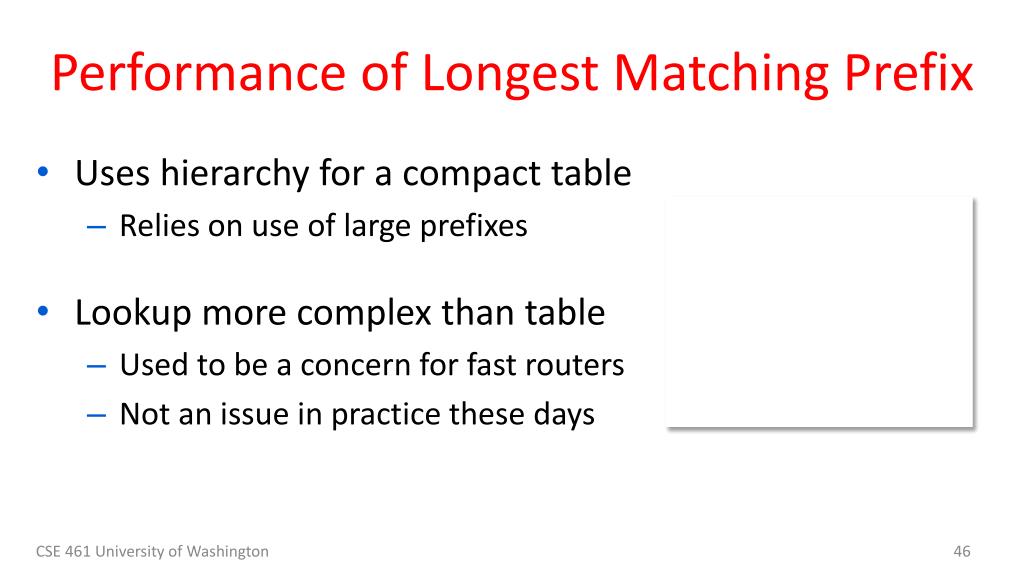 Performance of Longest Matching Prefix

• Uses hierarchy for a compact table
 – Relies on use of large prefixes

• Lookup more complex than table
 – Used to be a concern for fast routers
 – Not an issue in practice these days

CSE 461 University of Washington

46